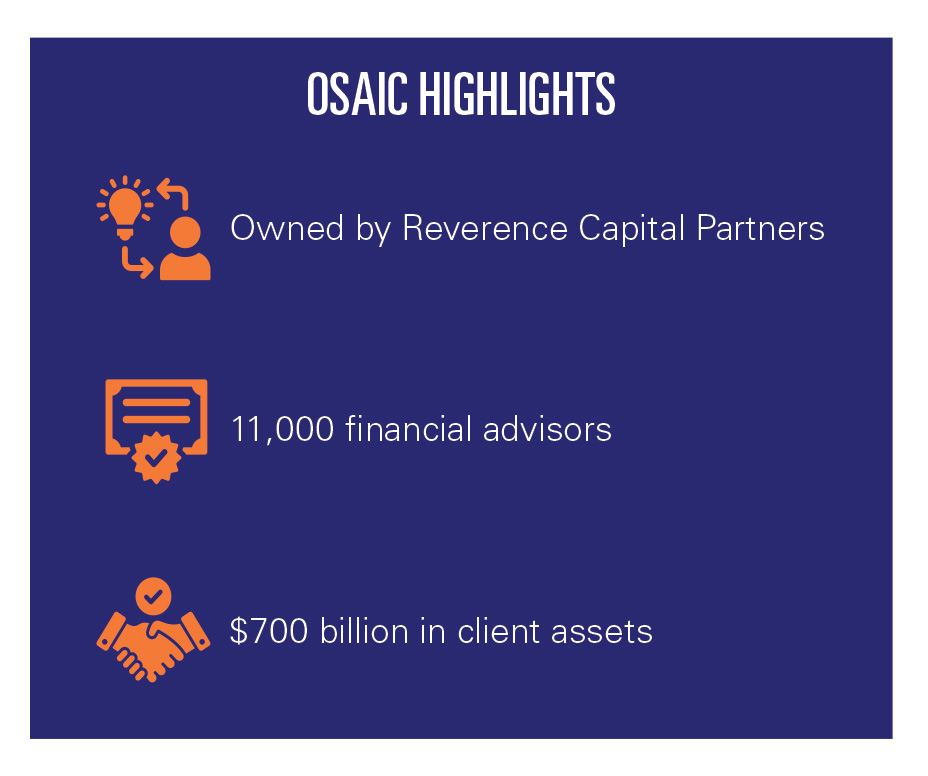 OSAIC HIGHLIGHTS

Owned by Reverence Capital Partners

11,000 financial advisors

\$700 billion in client assets